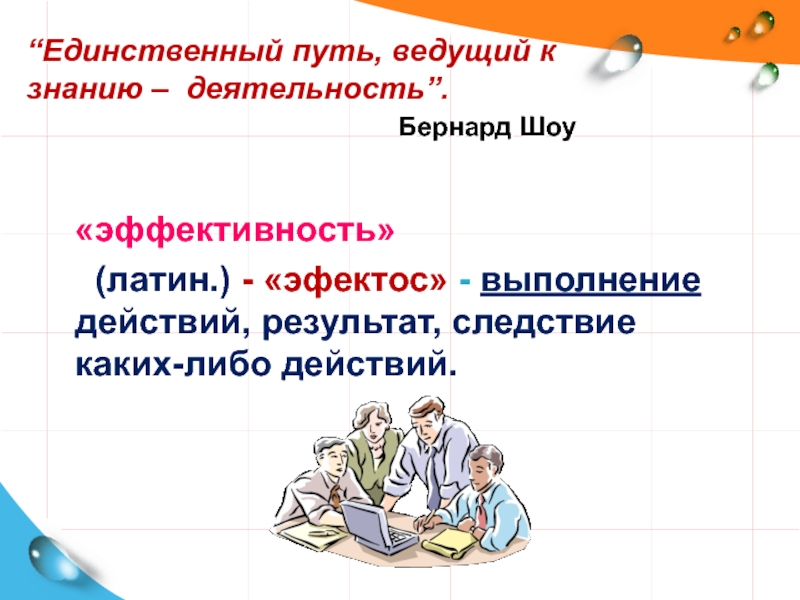 “Единственный путь, ведущий к знанию – деятельность”.

Бернард Шоу

«эффективность»

(латин.) - «эфектос» - выполнение действий, результат, следствие каких-либо действий.